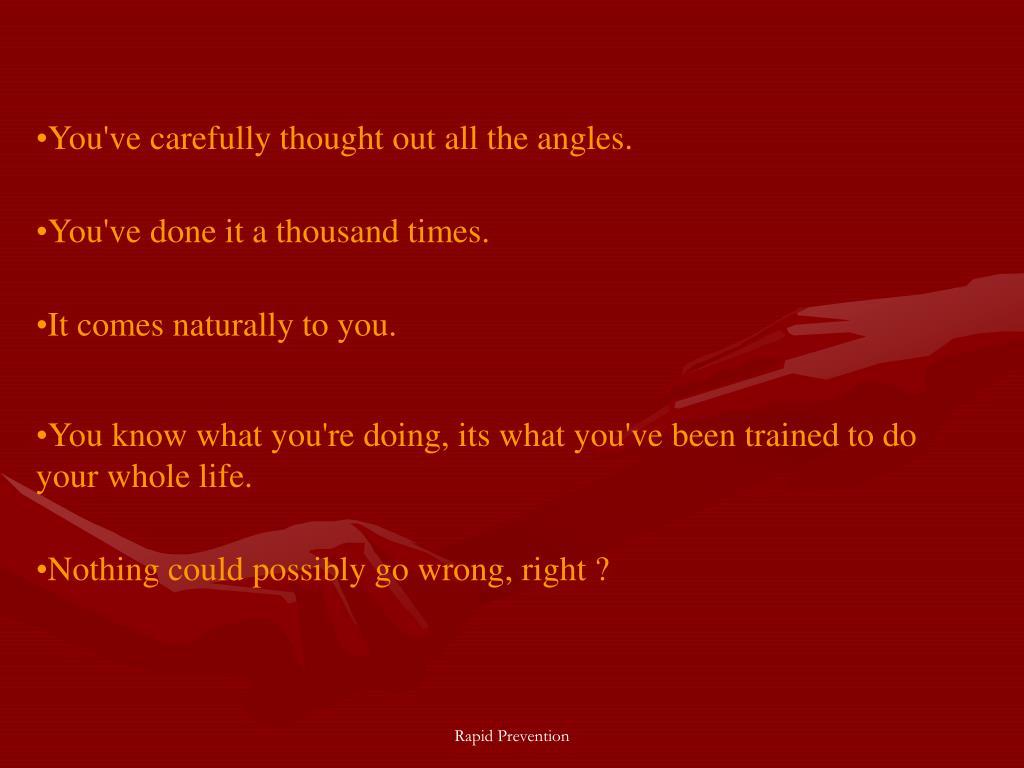 •You've carefully thought out all the angles.

•You've done it a thousand times.

•It comes naturally to you.

•You know what you're doing, its what you've been trained to do your whole life.

•Nothing could possibly go wrong, right ?

Rapid Prevention